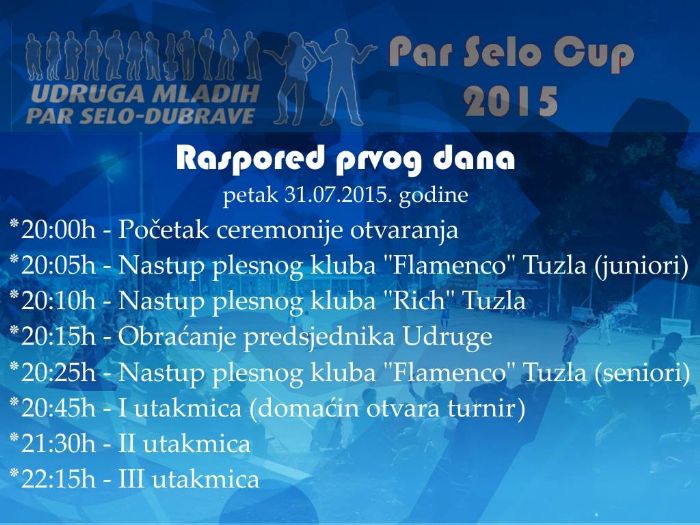 UDRUGA MLADIH
PAR SELO-DUBRAVE

Par Selo Cup
2015

Raspored prvog dana
petak 31.07.2015. godine

*20:00h - Početak ceremonije otvaranja
*20:05h - Nastup plesnog kluba "Flamenco" Tuzla (juniori)
*20:10h - Nastup plesnog kluba "Rich" Tuzla
*20:15h - Obraćanje predsjednika Udruge
*20:25h - Nastup plesnog kluba "Flamenco" Tuzla (seniori)
*20:45h - I utakmica (domaćin otvara turnir)
*21:30h - II utakmica
*22:15h - III utakmica